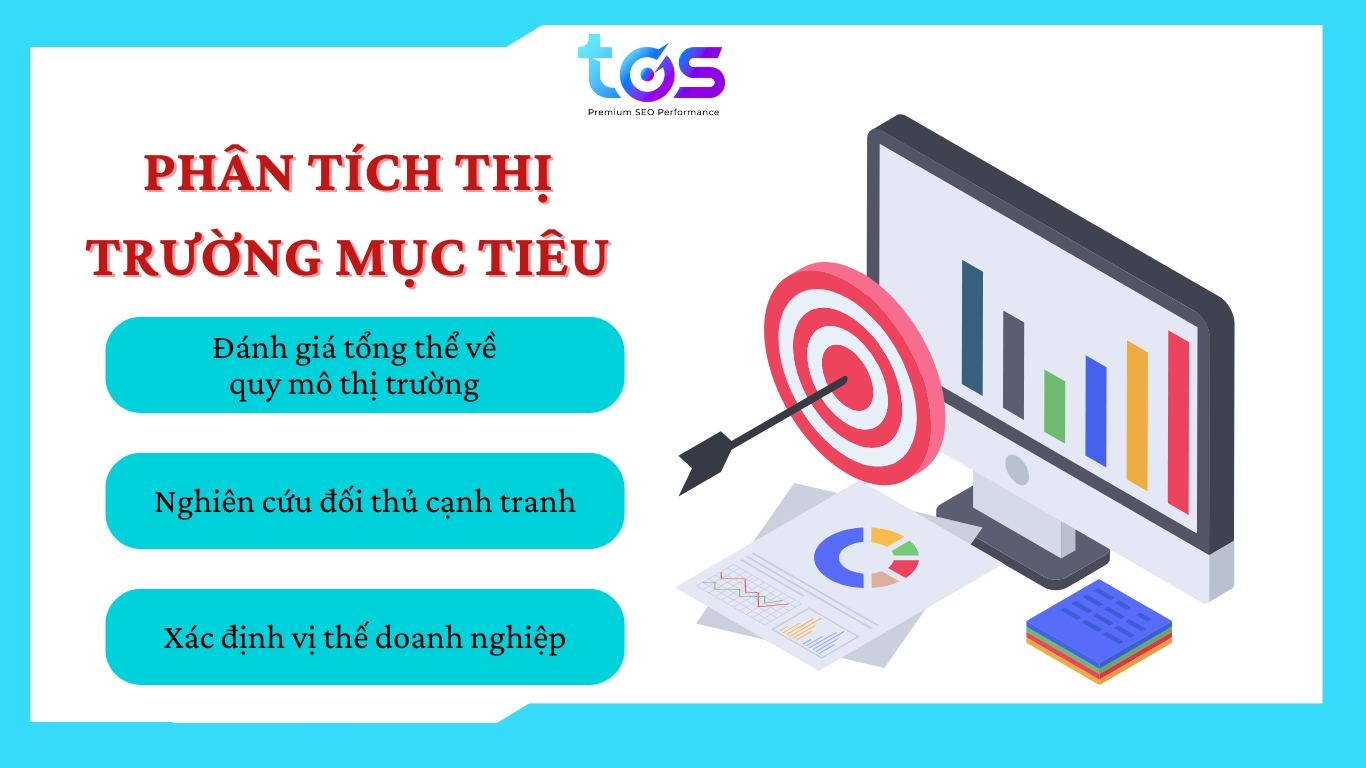 tos
Premium SEO Performance

PHÂN TÍCH THỊ TRƯỜNG MỤC TIÊU

Đánh giá tổng thể về quy mô thị trường

Nghiên cứu đối thủ cạnh tranh

Xác định vị thế doanh nghiệp